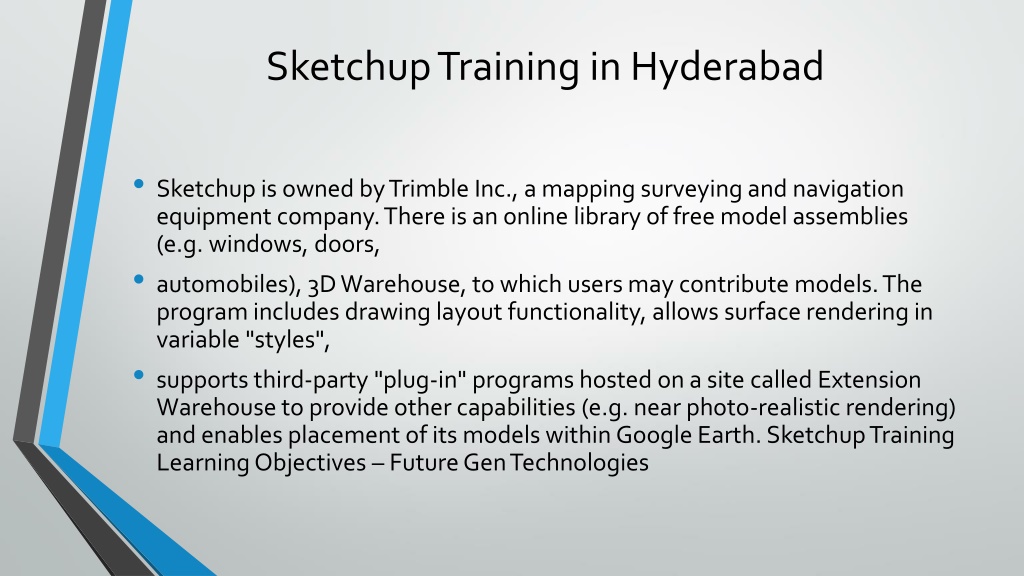 Sketchup Training in Hyderabad

• Sketchup is owned by Trimble Inc., a mapping surveying and navigation equipment company. There is an online library of free model assemblies (e.g. windows, doors,

• automobiles), 3D Warehouse, to which users may contribute models. The program includes drawing layout functionality, allows surface rendering in variable "styles",

• supports third-party "plug-in" programs hosted on a site called Extension Warehouse to provide other capabilities (e.g. near photo-realistic rendering) and enables placement of its models within Google Earth. Sketchup Training Learning Objectives – Future Gen Technologies